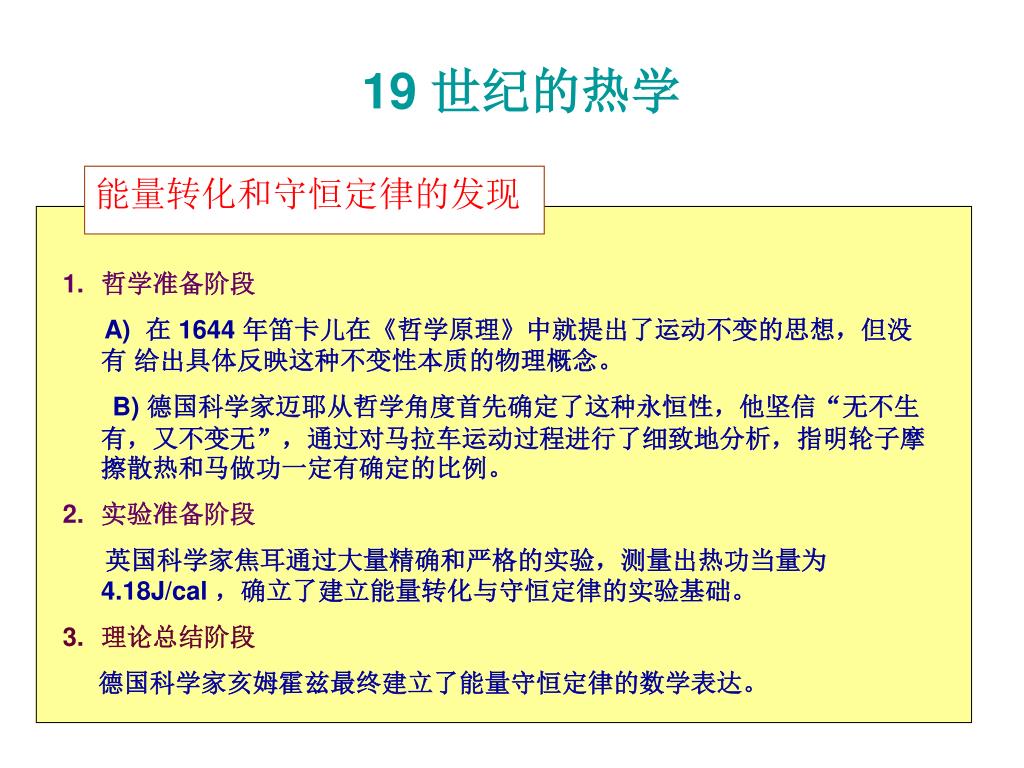 19 世纪的热学

能量转化和守恒定律的发现

1. 哲学准备阶段

A) 在 1644 年笛卡儿在《哲学原理》中就提出了运动不变的思想，但没有 给出具体反映这种不变性本质的物理概念。

B) 德国科学家迈耶从哲学角度首先确定了这种永恒性，他坚信“无不生有，又不变无”，通过对马拉车运动过程进行了细致地分析，指明轮子摩擦散热和马做功一定有确定的比例。

2. 实验准备阶段

英国科学家焦耳通过大量精确和严格的实验，测量出热功当量为 4.18J/cal ，确立了建立能量转化与守恒定律的实验基础。

3. 理论总结阶段

德国科学家亥姆霍兹最终建立了能量守恒定律的数学表达。